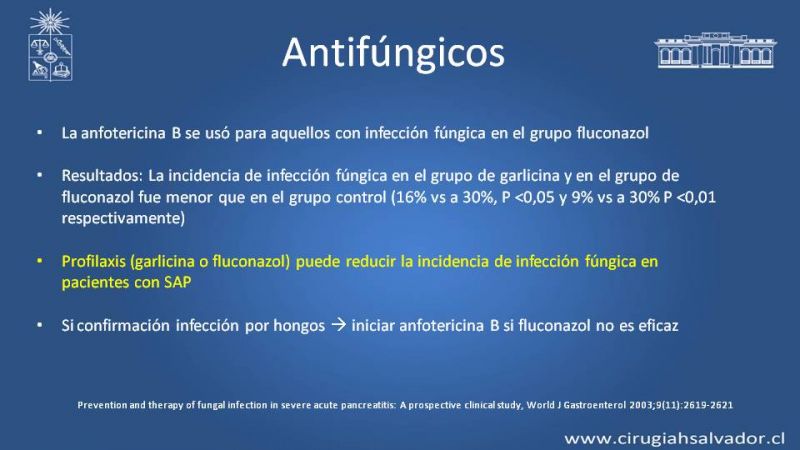 Antifúngicos

• La anfotericina B se usó para aquellos con infección fúngica en el grupo fluconazol

• Resultados: La incidencia de infección fúngica en el grupo de garlicina y en el grupo de fluconazol fue menor que en el grupo control (16% vs a 30%, P <0,05 y 9% vs a 30% P <0,01 respectivamente)

• Profilaxis (garlicina o fluconazol) puede reducir la incidencia de infección fúngica en pacientes con SAP

• Si confirmación infección por hongos → iniciar anfotericina B si fluconazol no es eficaz

Prevention and therapy of fungal infection in severe acute pancreatitis: A prospective clinical study, World J Gastroenterol 2003;9(11):2619-2621

www.cirugiahsalvador.cl